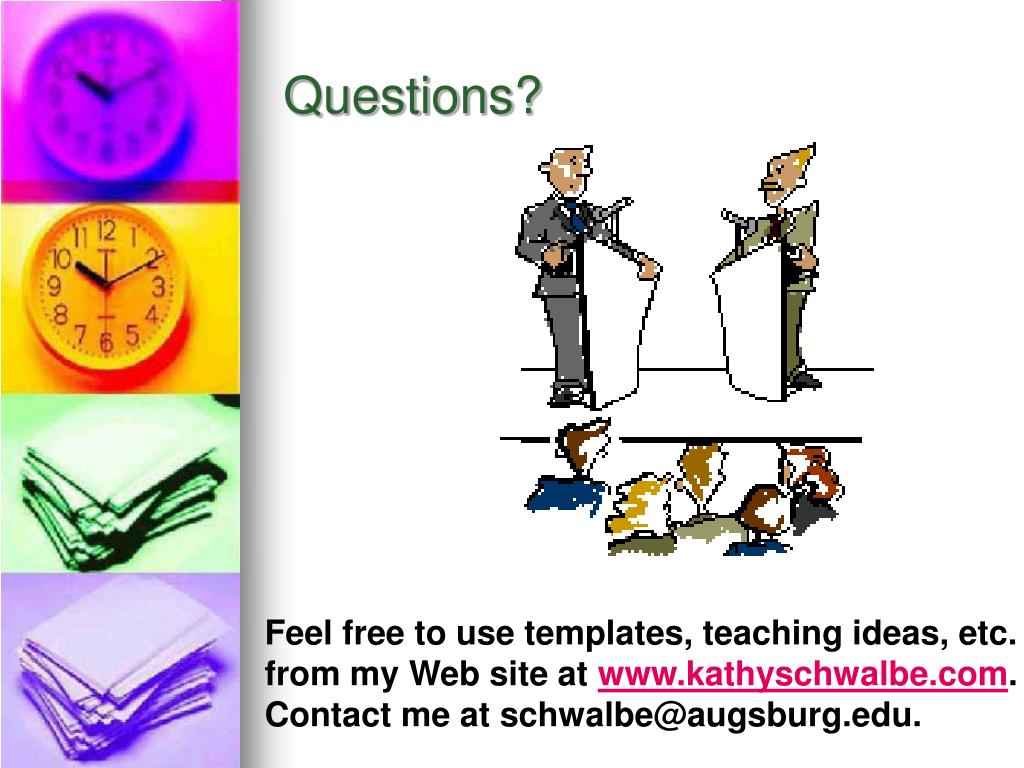 Questions?

Feel free to use templates, teaching ideas, etc. from my Web site at www.kathyschwalbe.com. Contact me at schwalbe@augsburg.edu.